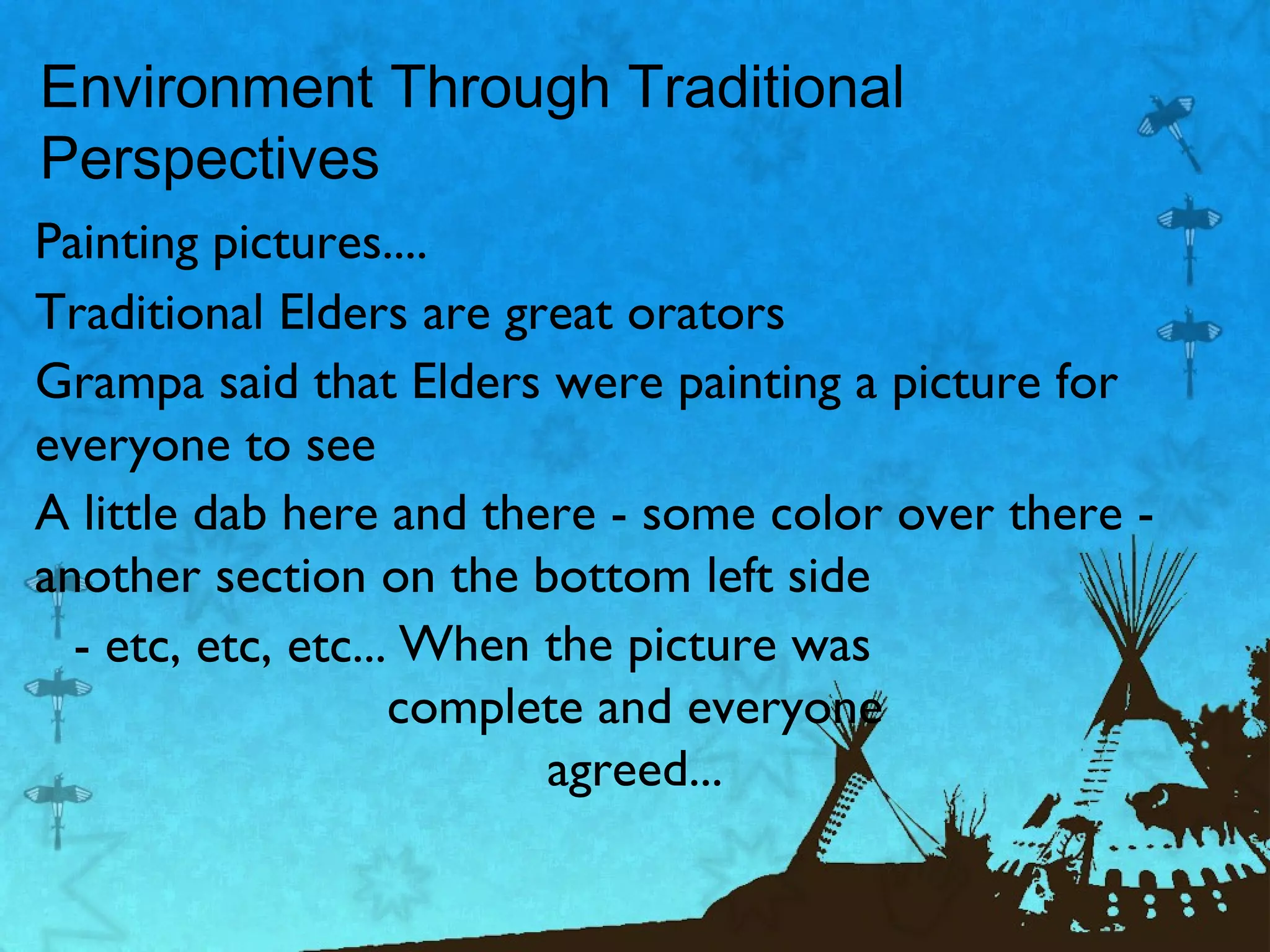 Environment Through Traditional Perspectives

Painting pictures....

Traditional Elders are great orators

Grampa said that Elders were painting a picture for everyone to see

A little dab here and there - some color over there - another section on the bottom left side - etc, etc, etc... When the picture was complete and everyone agreed...